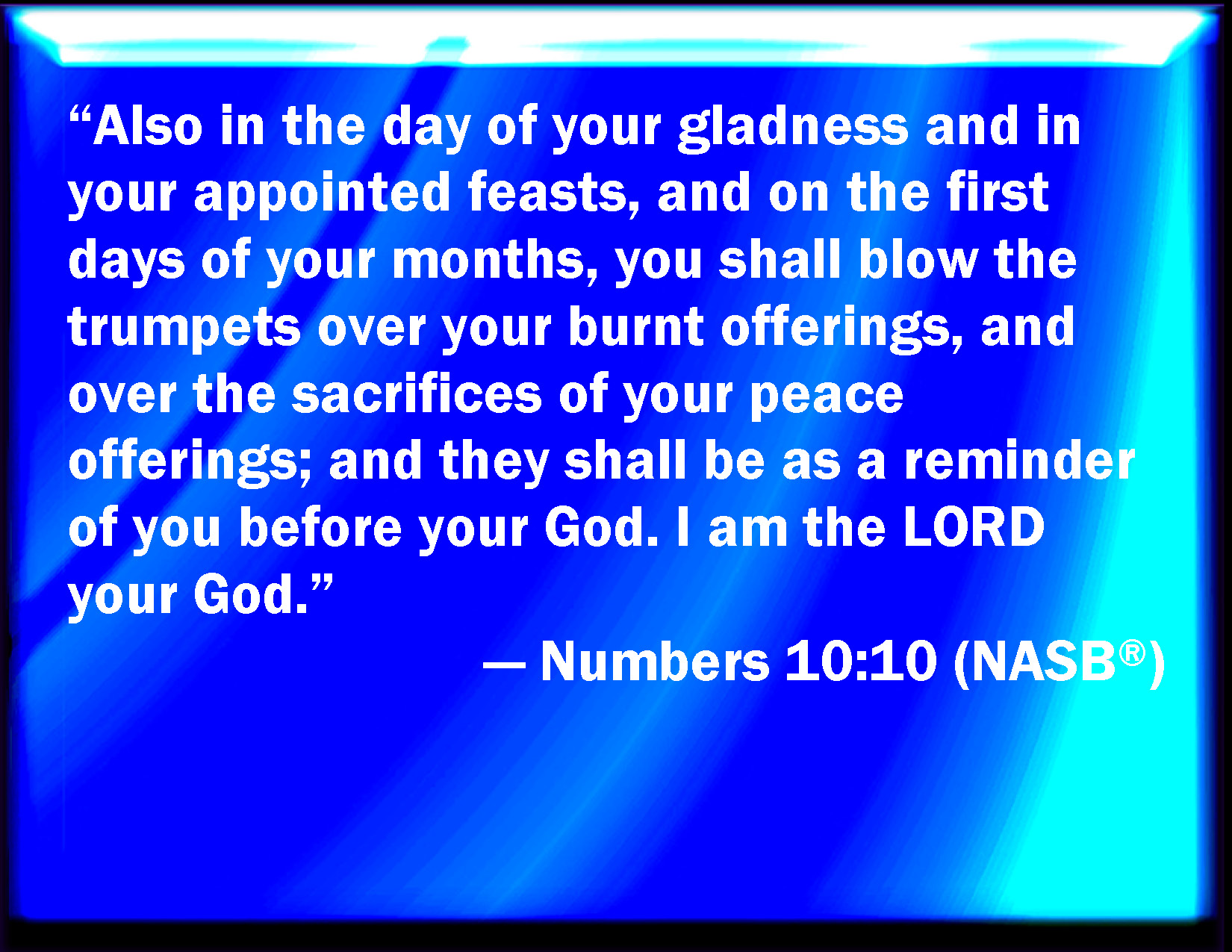 “Also in the day of your gladness and in your appointed feasts, and on the first days of your months, you shall blow the trumpets over your burnt offerings, and over the sacrifices of your peace offerings; and they shall be as a reminder of you before your God. I am the LORD your God.”

— Numbers 10:10 (NASB®)